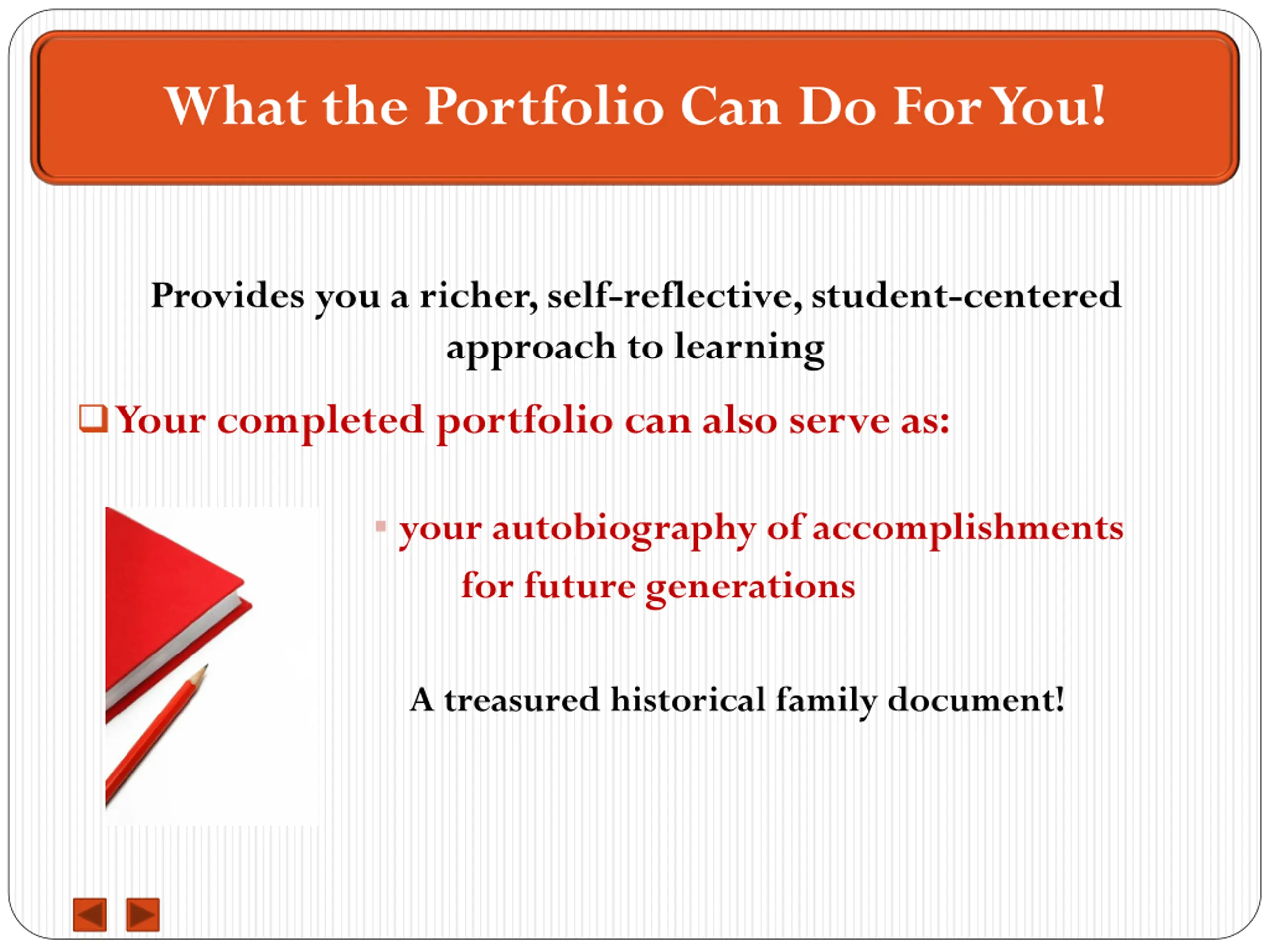 What the Portfolio Can Do For You!

Provides you a richer, self-reflective, student-centered approach to learning

❑ Your completed portfolio can also serve as:

▪ your autobiography of accomplishments for future generations

A treasured historical family document!